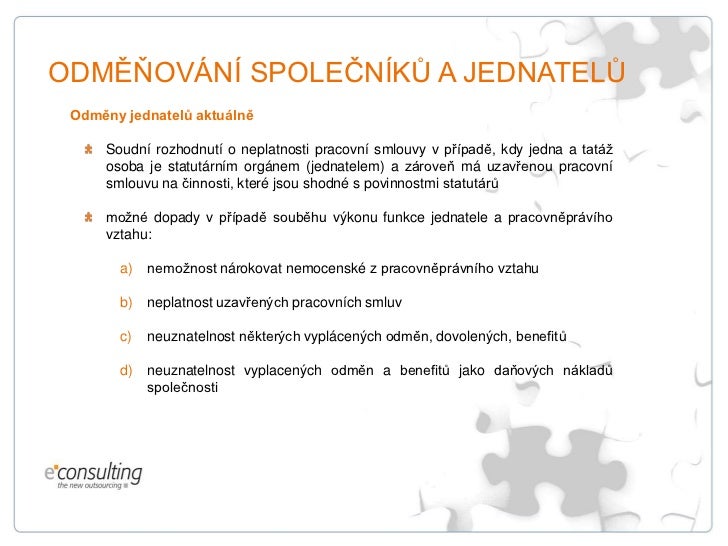 ODMĚŇOVÁNÍ SPOLEČNÍKŮ A JEDNATELŮ

Odměny jednatelů aktuálně

Soudní rozhodnutí o neplatnosti pracovní smlouvy v případě, kdy jedna a tatáž osoba je statutárním orgánem (jednatelem) a zároveň má uzavřenou pracovní smlouvu na činnosti, které jsou shodné s povinnostmi statutárů

možné dopady v případě souběhu výkonu funkce jednatele a pracovněprávího vztahu:

a) nemožnost nárokovat nemocenské z pracovněprávního vztahu

b) neplatnost uzavřených pracovních smluv

c) neuznatelnost některých vyplácených odměn, dovolených, benefitů

d) neuznatelnost vyplacených odměn a benefitů jako daňových nákladů společnosti

e·consulting
the new outsourcing